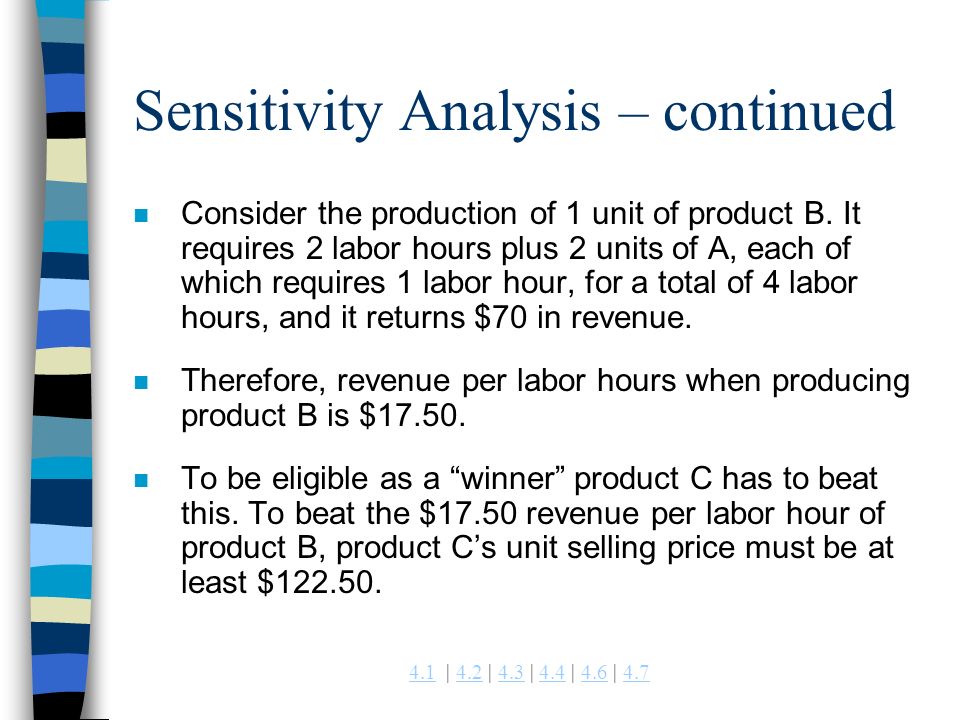 Sensitivity Analysis – continued

Consider the production of 1 unit of product B. It requires 2 labor hours plus 2 units of A, each of which requires 1 labor hour, for a total of 4 labor hours, and it returns \$70 in revenue.

Therefore, revenue per labor hours when producing product B is \$17.50.

To be eligible as a “winner” product C has to beat this. To beat the \$17.50 revenue per labor hour of product B, product C’s unit selling price must be at least \$122.50.

4.1 | 4.2 | 4.3 | 4.4 | 4.6 | 4.7